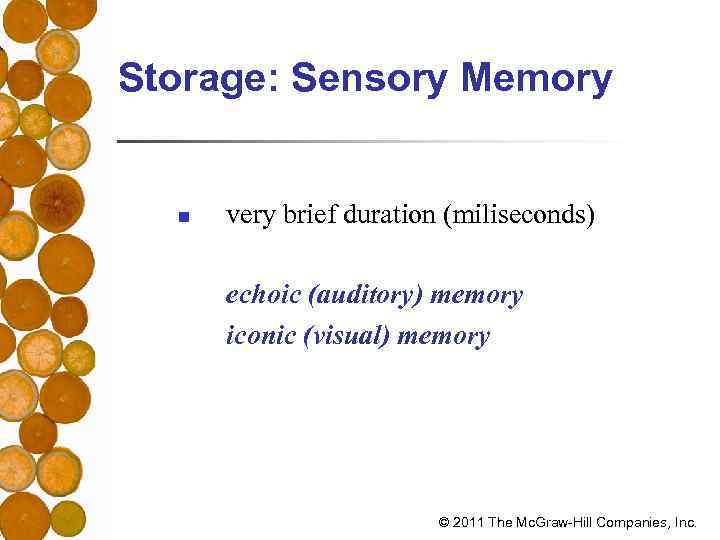 Storage: Sensory Memory

▪ very brief duration (miliseconds)

echoic (auditory) memory
iconic (visual) memory

© 2011 The McGraw-Hill Companies, Inc.